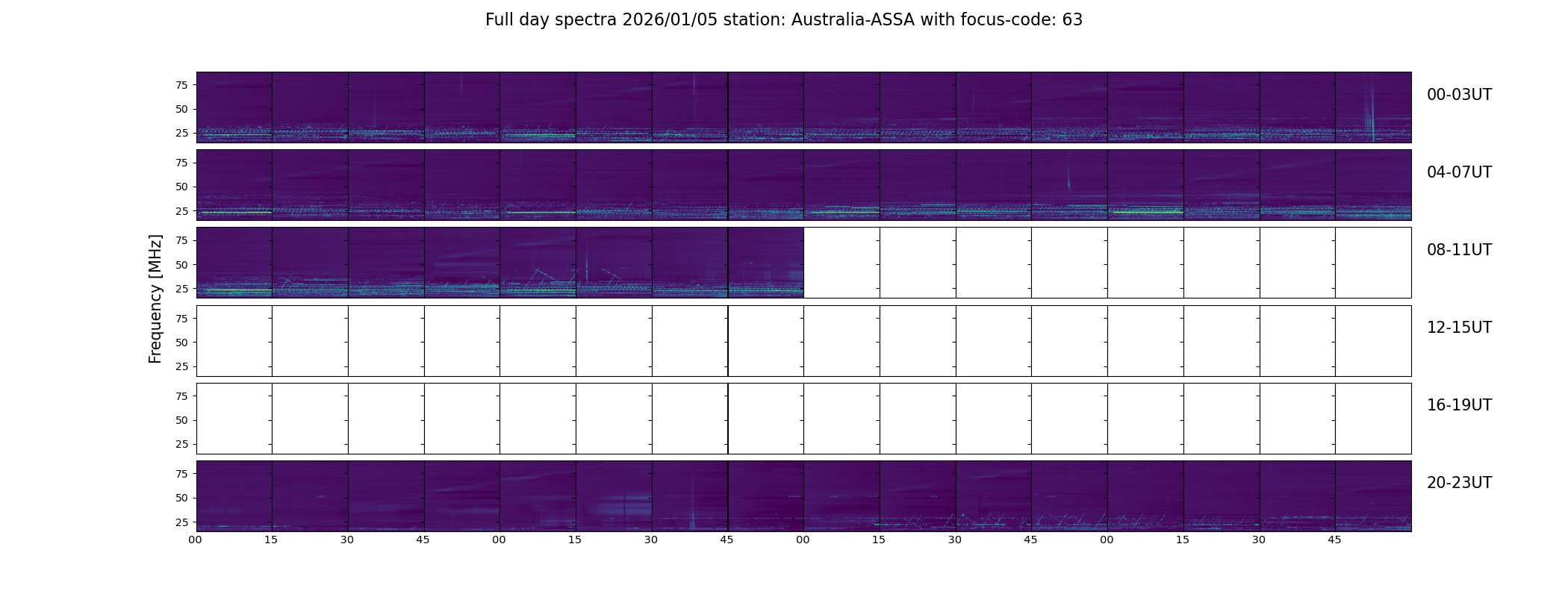 Full day spectra 2026/01/05 station: Australia-ASSA with focus-code: 63

Frequency [MHz]

75
50
25
00-03UT

75
50
25
04-07UT

75
50
25
08-11UT

75
50
25
12-15UT

75
50
25
16-19UT

75
50
25
20-23UT

00 15 30 45 00 15 30 45 00 15 30 45 00 15 30 45